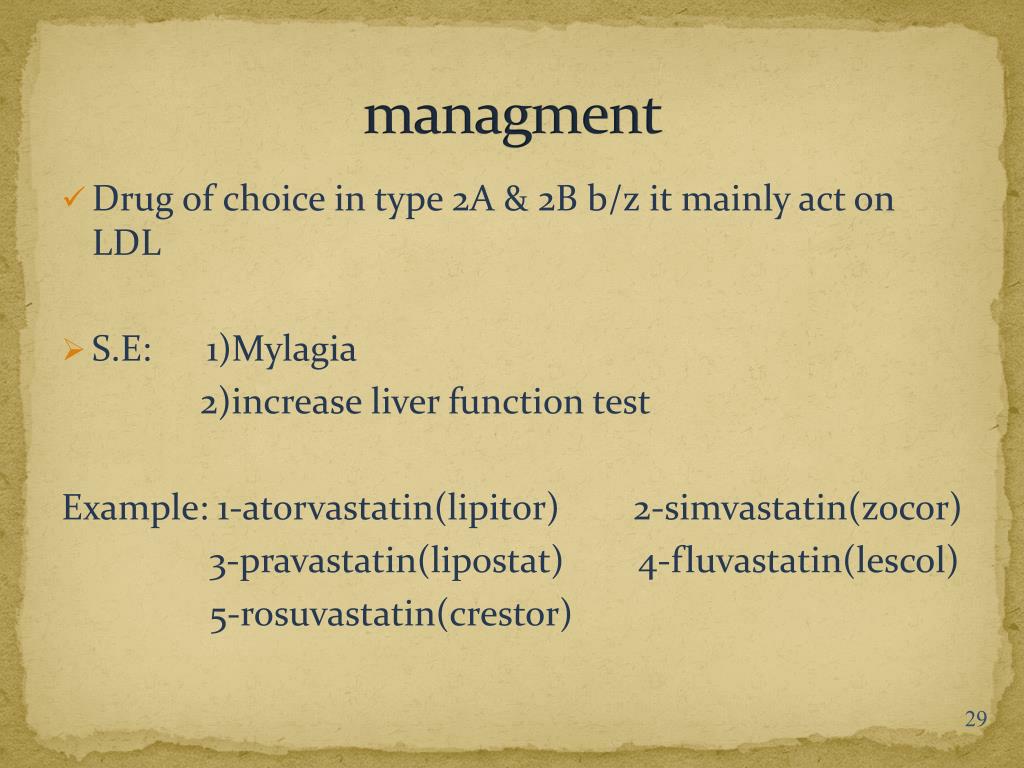 managment

✓ Drug of choice in type 2A & 2B b/z it mainly act on LDL

➢ S.E: 1)Mylagia
2)increase liver function test

Example: 1-atorvastatin(lipitor) 2-simvastatin(zocor)
3-pravastatin(lipostat) 4-fluvastatin(lescol)
5-rosuvastatin(crestor)

29